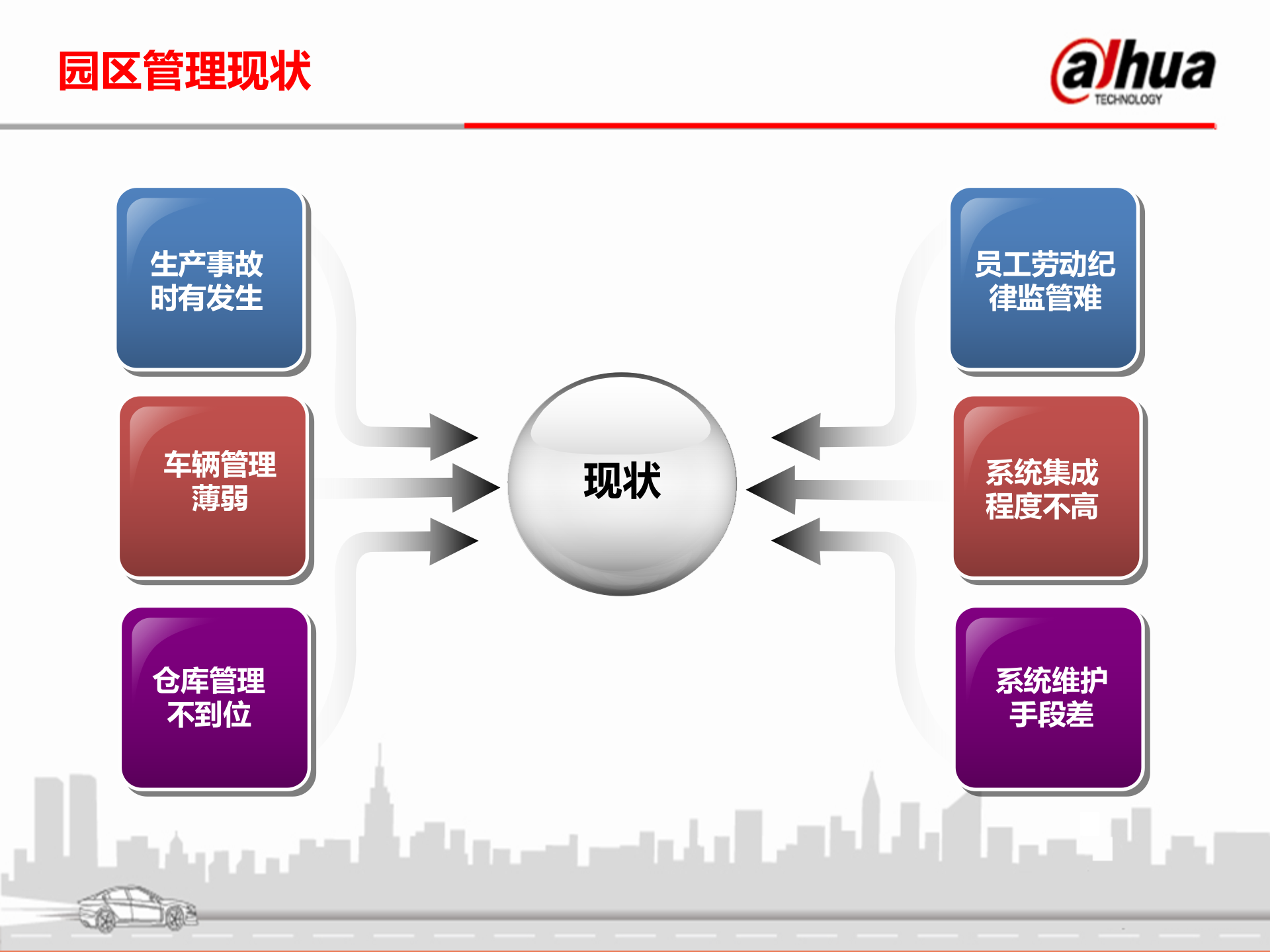 园区管理现状

alhua
TECHNOLOGY

生产事故时有发生

车辆管理薄弱

仓库管理不到位

现状

员工劳动纪律监管难

系统集成程度不高

系统维护手段差